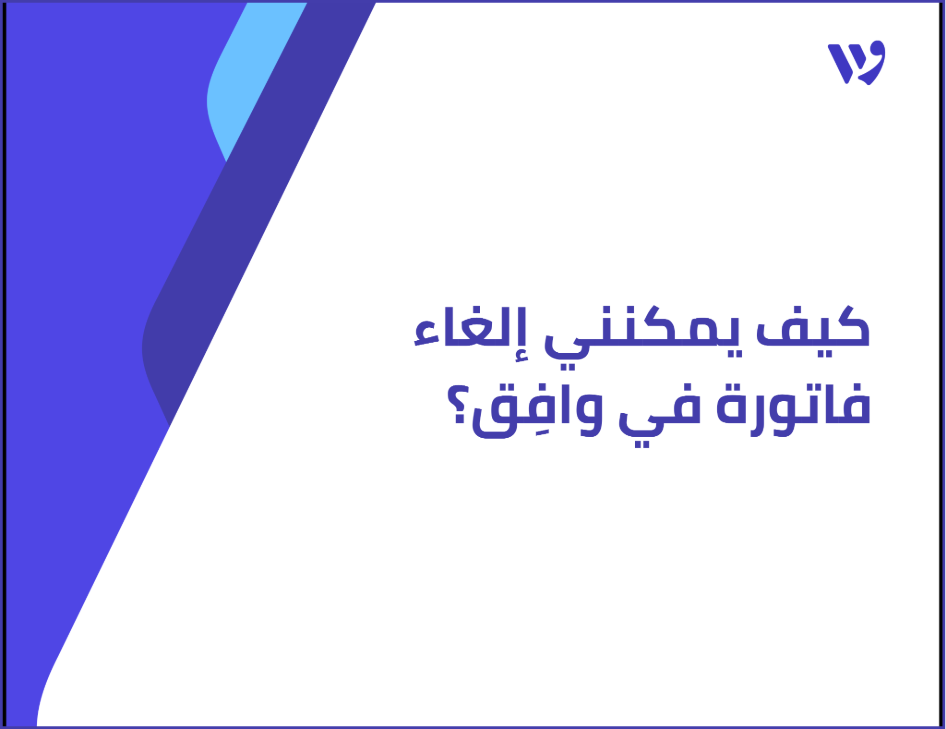 كيف يمكنني إلغاء فاتورة في وافِق؟